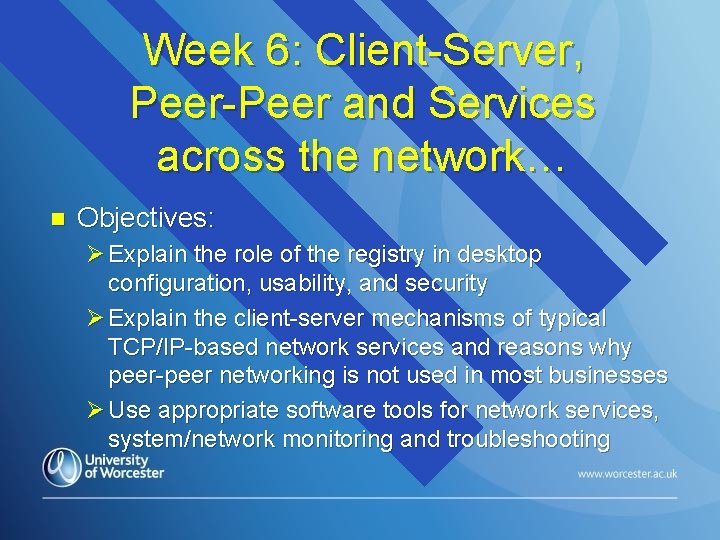 Week 6: Client-Server, Peer-Peer and Services across the network…

Objectives:

Explain the role of the registry in desktop configuration, usability, and security

Explain the client-server mechanisms of typical TCP/IP-based network services and reasons why peer-peer networking is not used in most businesses

Use appropriate software tools for network services, system/network monitoring and troubleshooting

University of Worcester

www.worcester.ac.uk